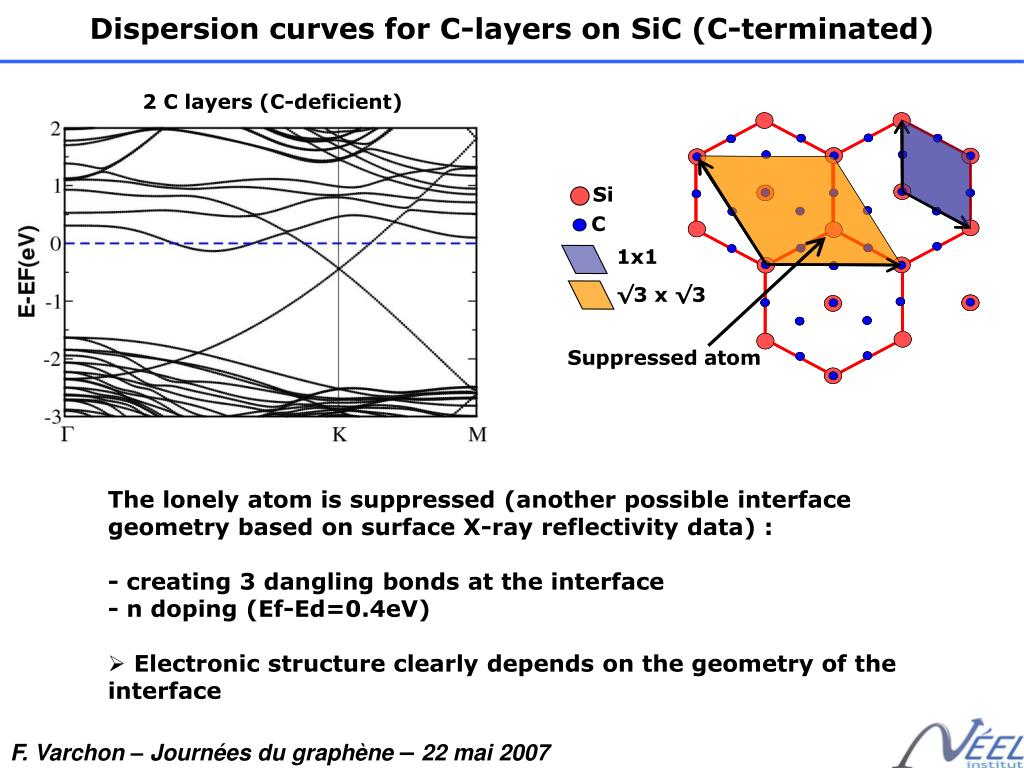 Dispersion curves for C-layers on SiC (C-terminated)

2 C layers (C-deficient)

E-EF(eV)

2
1
0
-1
-2
-3

Γ K M

Si
C
1x1
√3 x √3
Suppressed atom

The lonely atom is suppressed (another possible interface geometry based on surface X-ray reflectivity data) :

- creating 3 dangling bonds at the interface
- n doping (Ef-Ed=0.4eV)

➢ Electronic structure clearly depends on the geometry of the interface

F. Varchon – Journées du graphène – 22 mai 2007

NÉEL
Institut